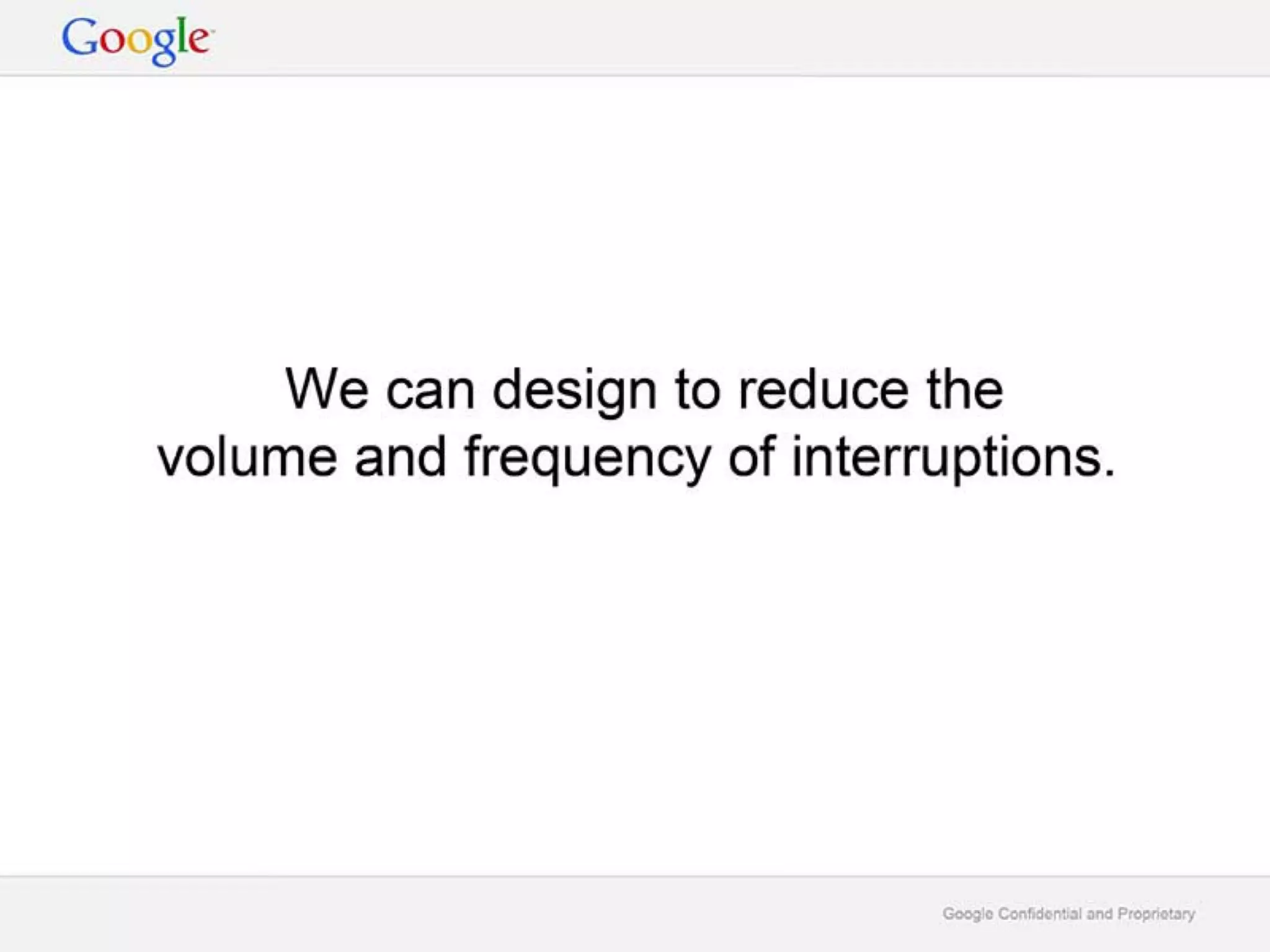 Google

We can design to reduce the volume and frequency of interruptions.

Google Confidential and Proprietary